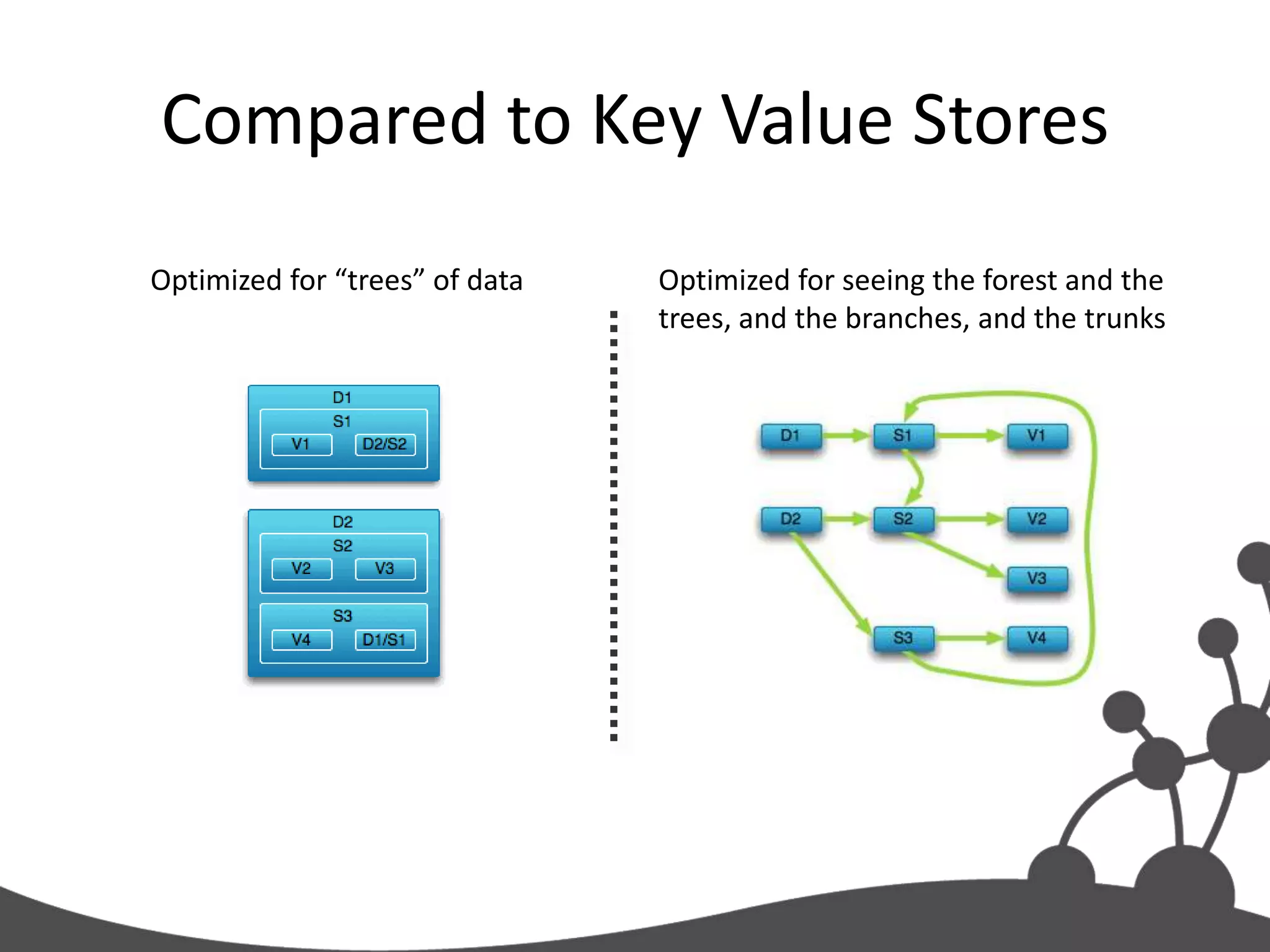 Compared to Key Value Stores

Optimized for “trees” of data

D1
S1
V1
D2/S2

D2
S2
V2
V3
S3
V4
D1/S1

Optimized for seeing the forest and the trees, and the branches, and the trunks

D1
S1
V1
D2
S2
V2
V3
S3
V4